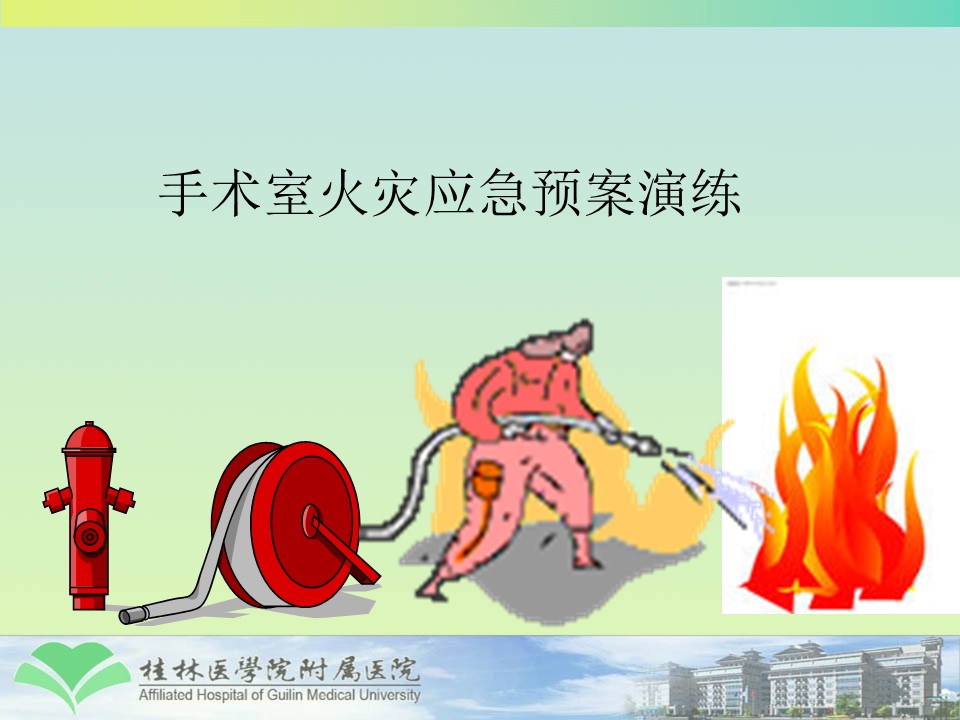 手术室火灾应急预案演练

桂林医學院附属医院
Affiliated Hospital of Guilin Medical University